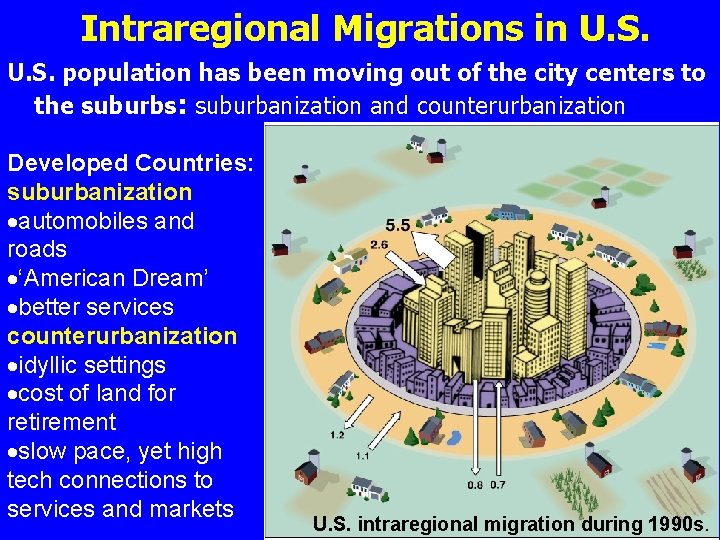 Intraregional Migrations in U.S.

U.S. population has been moving out of the city centers to the suburbs: suburbanization and counterurbanization

Developed Countries:
suburbanization
• automobiles and roads
• 'American Dream'
• better services
counterurbanization
• idyllic settings
• cost of land for retirement
• slow pace, yet high tech connections to services and markets

5.5
2.6
1.2
1.1
0.8
0.7

U.S. intraregional migration during 1990s.